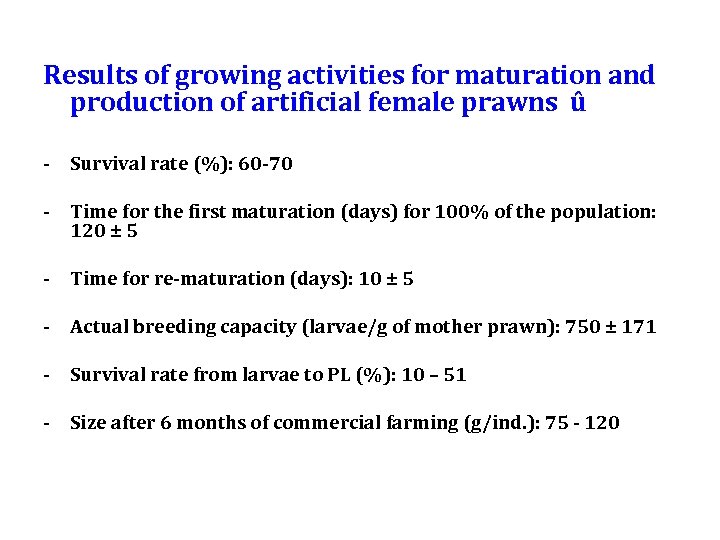 Results of growing activities for maturation and production of artificial female prawns û

- Survival rate (%): 60-70

- Time for the first maturation (days) for 100% of the population: 120 ± 5

- Time for re-maturation (days): 10 ± 5

- Actual breeding capacity (larvae/g of mother prawn): 750 ± 171

- Survival rate from larvae to PL (%): 10 – 51

- Size after 6 months of commercial farming (g/ind.): 75 - 120